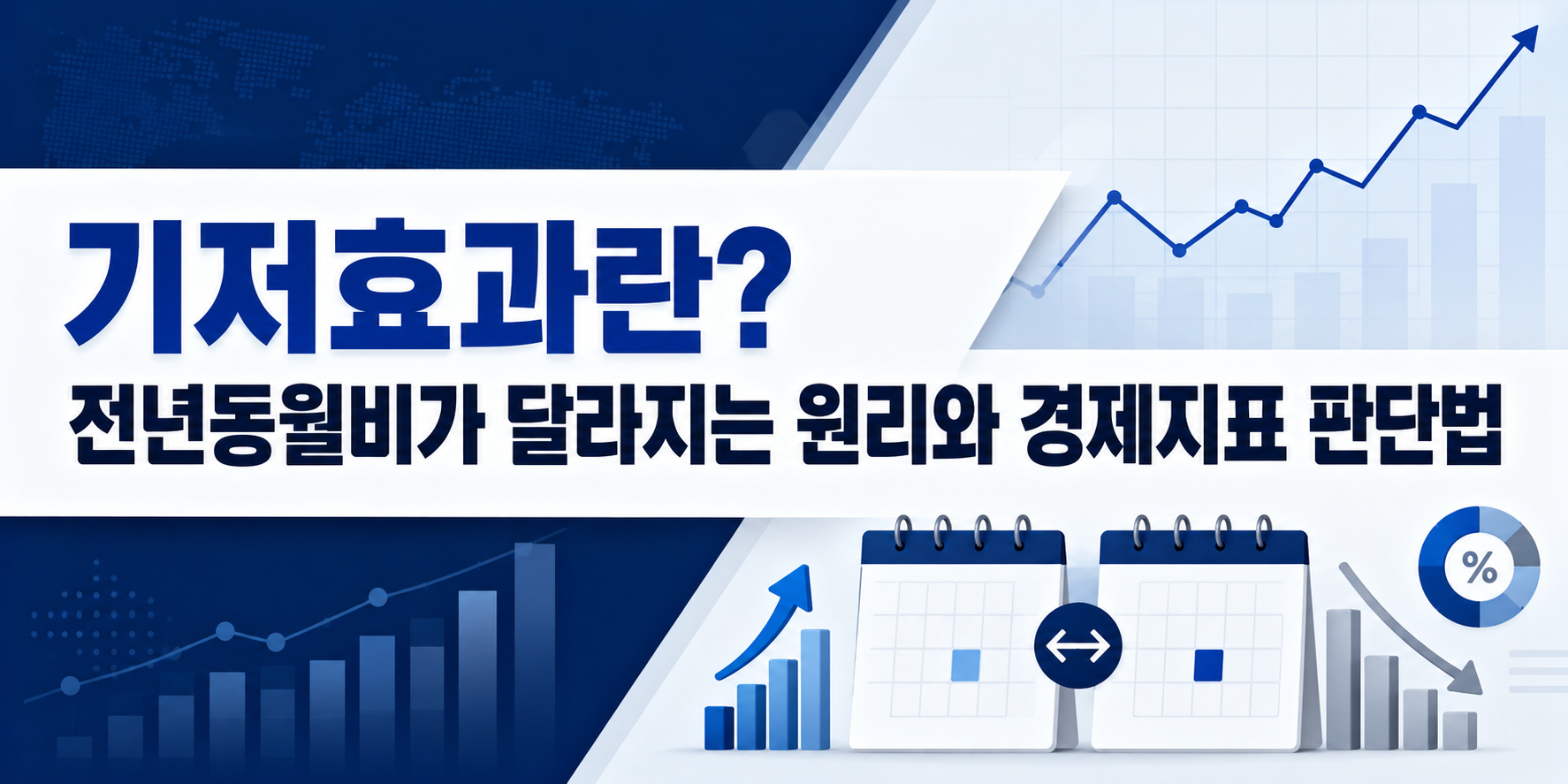 기저효과란?

전년동월비가 달라지는 원리와 경제지표 판단법

%